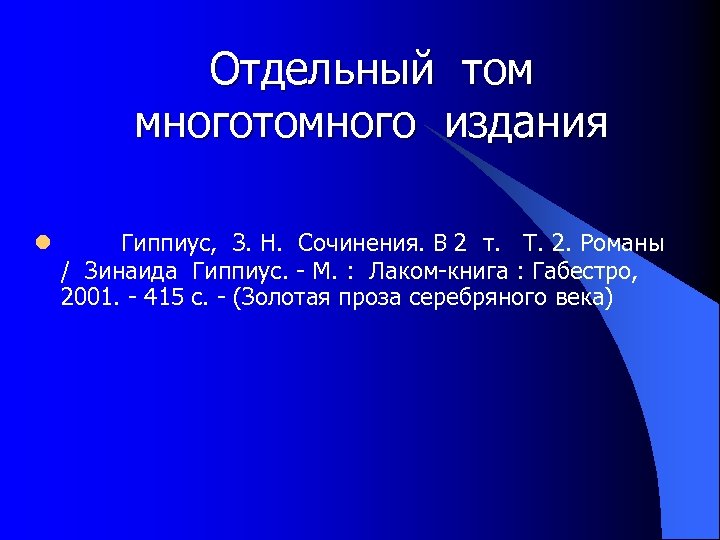 Отдельный том многотомного издания

Гиппиус, З. Н. Сочинения. В 2 т. Т. 2. Романы / Зинаида Гиппиус. - М. : Лаком-книга : Габестро, 2001. - 415 с. - (Золотая проза серебряного века)